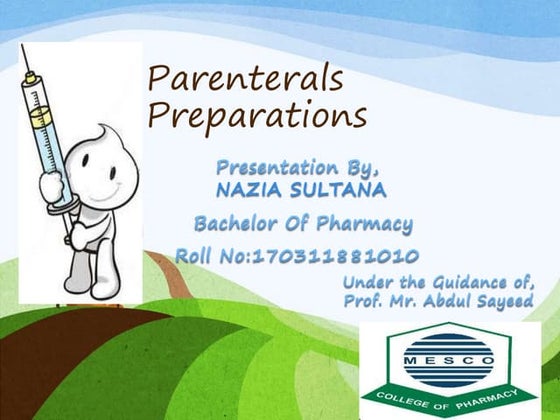 Parenterals Preparations

Presentation By,
NAZIA SULTANA

Bachelor Of Pharmacy

Roll No:170311881010

Under the Guidance of,
Prof. Mr. Abdul Sayeed

MESCO
COLLEGE OF PHARMACY